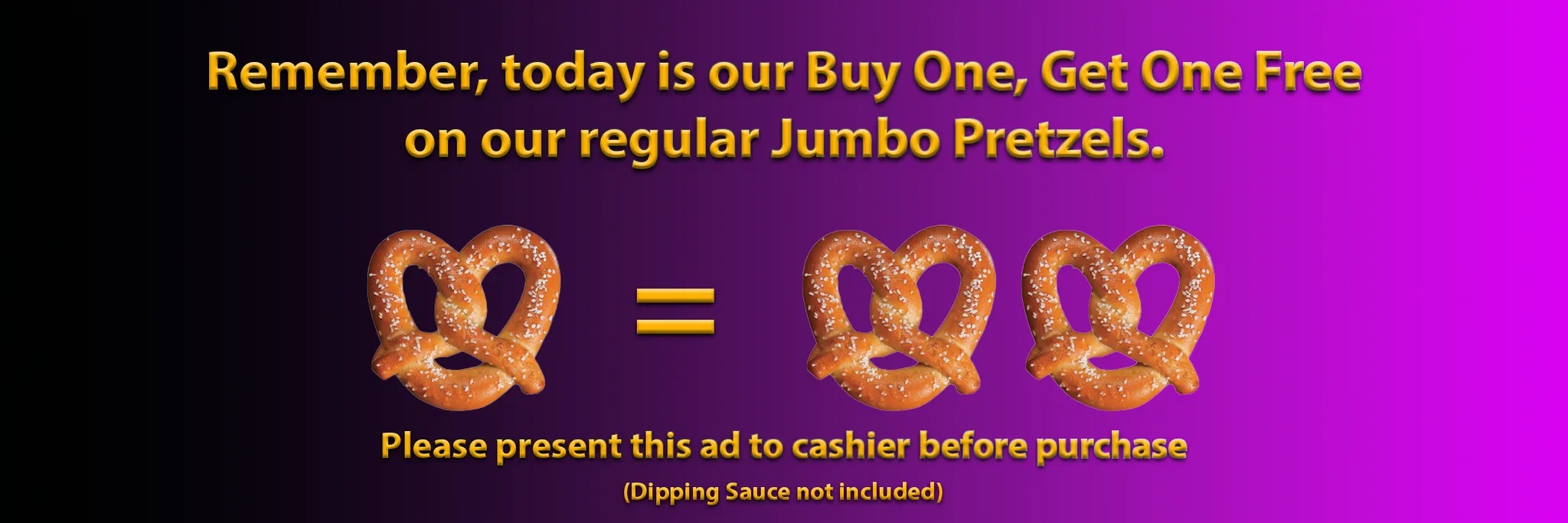 Remember, today is our Buy One, Get One Free on our regular Jumbo Pretzels.

=

Please present this ad to cashier before purchase

(Dipping Sauce not included)